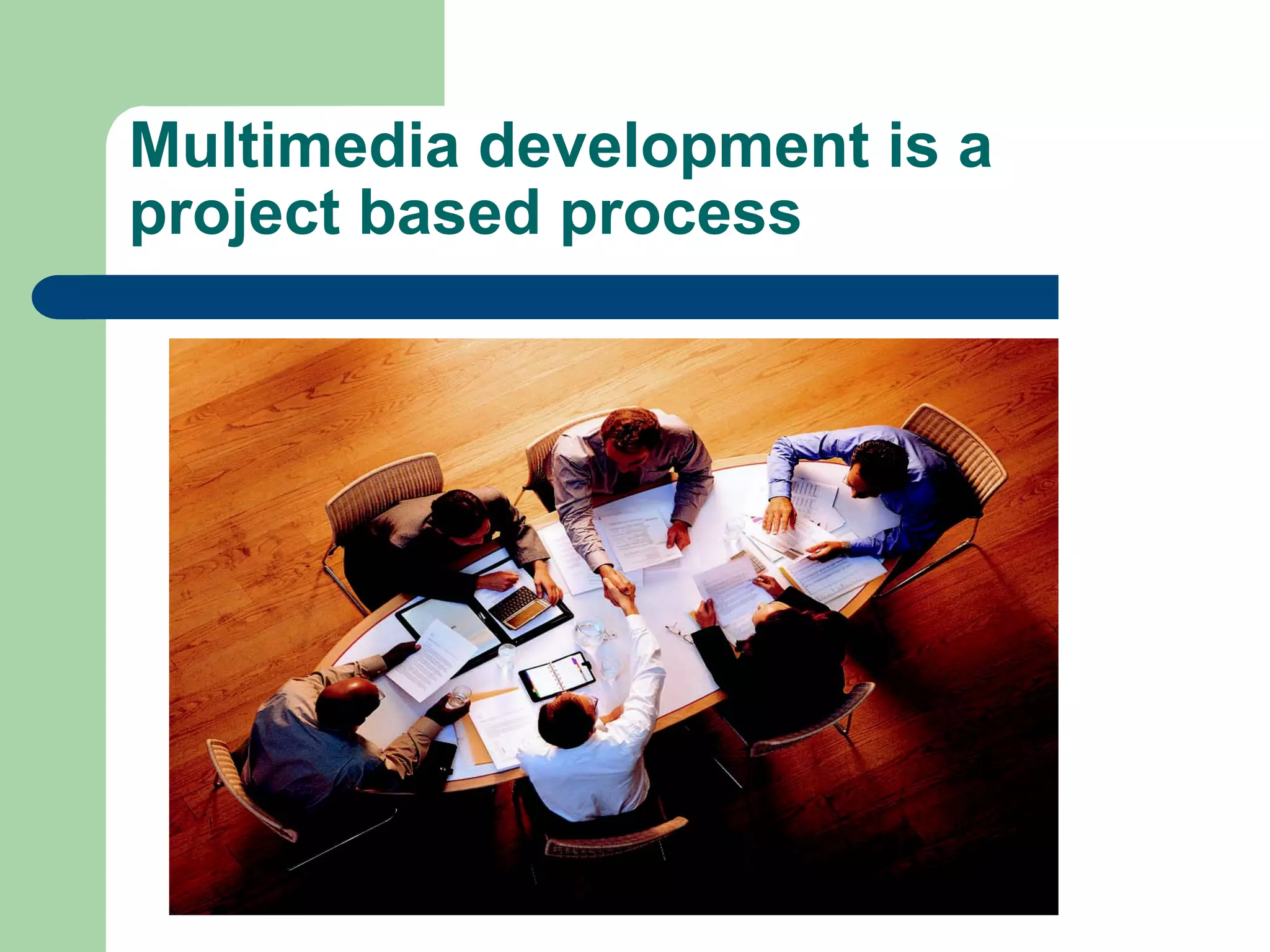 Multimedia development is a project based process